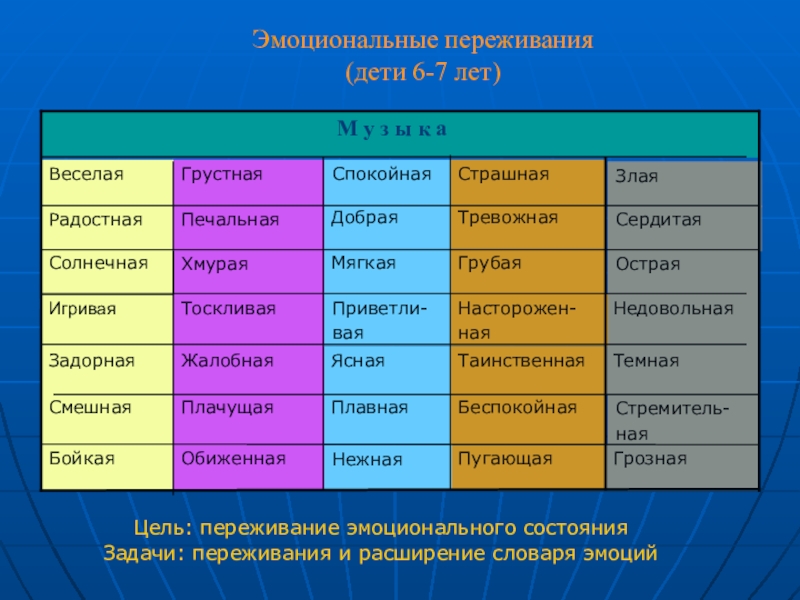 Эмоциональные переживания
(дети 6-7 лет)

| М у з ы к а | | | | |
|---|---|---|---|---|
| Веселая | Грустная | Спокойная | Страшная | Злая |
| Радостная | Печальная | Добрая | Тревожная | Сердитая |
| Солнечная | Хмурая | Мягкая | Грубая | Острая |
| Игривая | Тоскливая | Приветливая | Настороженная | Недовольная |
| Задорная | Жалобная | Ясная | Таинственная | Темная |
| Смешная | Плачущая | Плавная | Беспокойная | Стремительная |
| Бойкая | Обиженная | Нежная | Пугающая | Грозная |

Цель: переживание эмоционального состояния
Задачи: переживания и расширение словаря эмоций